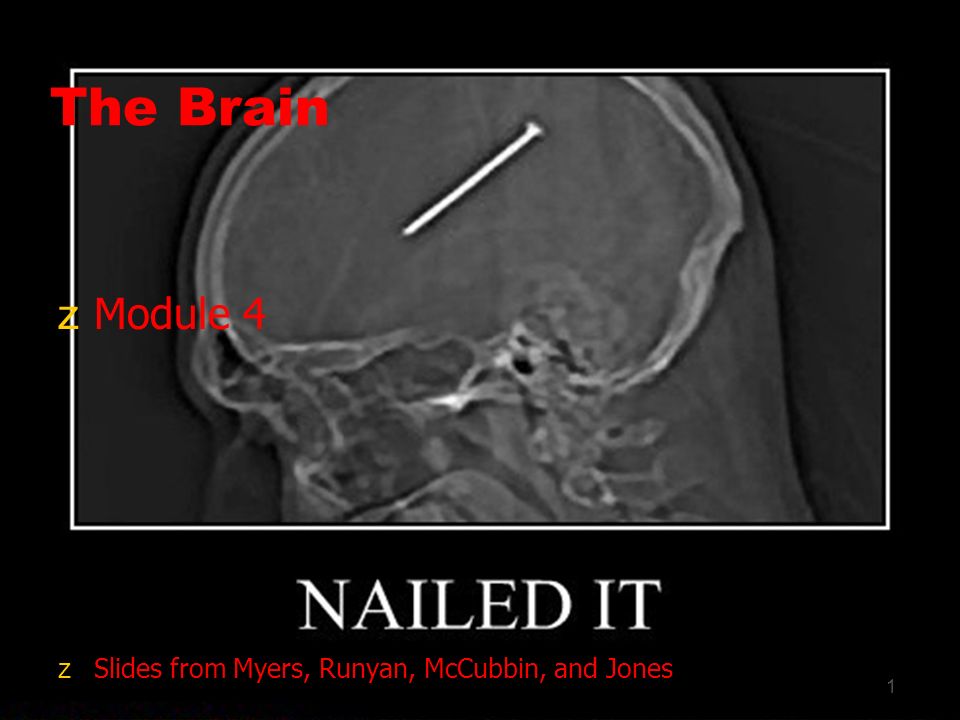 The Brain

z Module 4

NAILED IT

z Slides from Myers, Runyan, McCubbin, and Jones

1